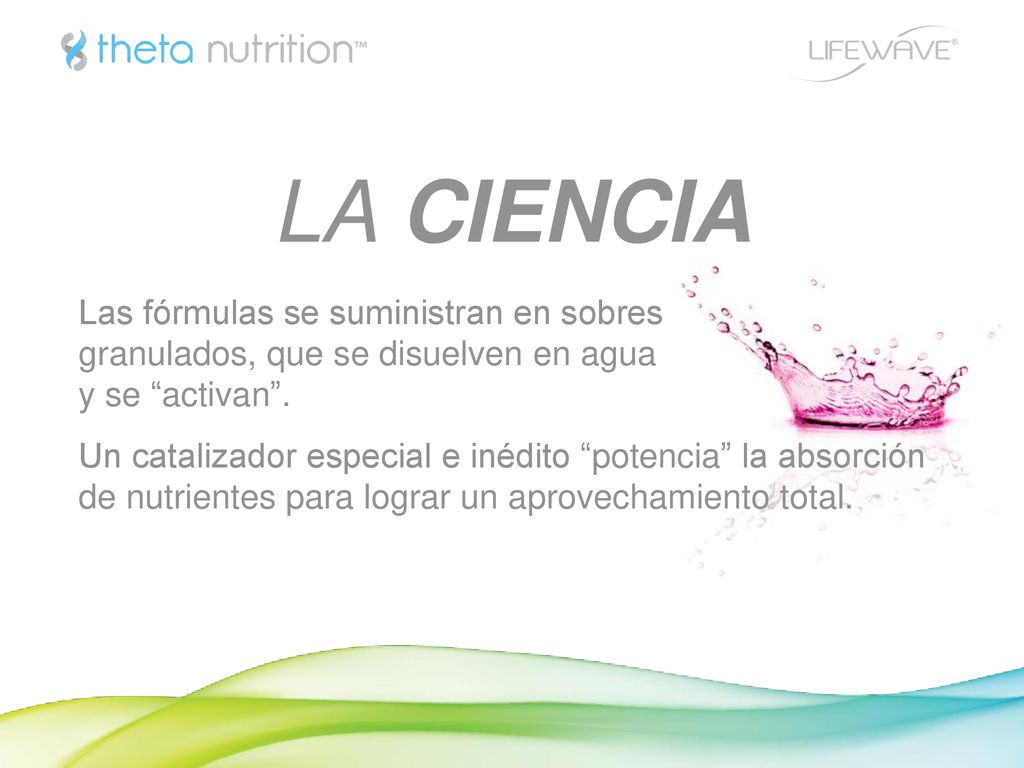 theta nutrition™

LIFEWAVE®

LA CIENCIA

Las fórmulas se suministran en sobres granulados, que se disuelven en agua y se “activan”.

Un catalizador especial e inédito “potencia” la absorción de nutrientes para lograr un aprovechamiento total.